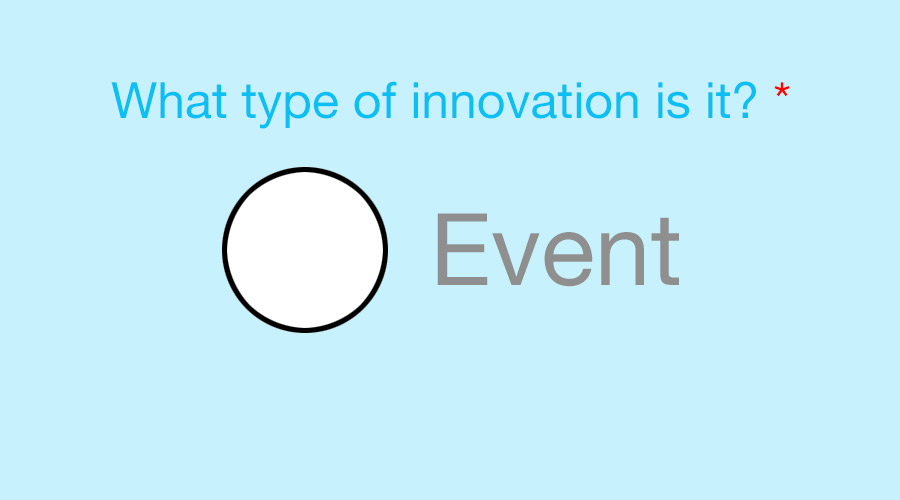 What type of innovation is it? *

Event